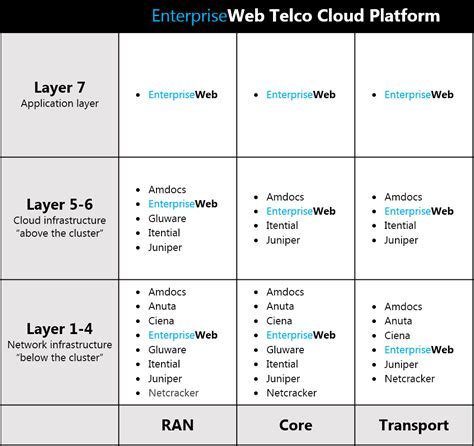 EnterpriseWeb Telco Cloud Platform

| | | | |
|---|---|---|---|
| **Layer 7** Application layer | • EnterpriseWeb | • EnterpriseWeb | • EnterpriseWeb |
| **Layer 5-6** Cloud infrastructure "above the cluster" | • Amdocs • EnterpriseWeb • Gluware • Itential • Juniper | • Amdocs • EnterpriseWeb • Itential • Juniper | • Amdocs • EnterpriseWeb • Itential • Juniper |
| **Layer 1-4** Network infrastructure "below the cluster" | • Amdocs • Anuta • Ciena • EnterpriseWeb • Gluware • Itential • Juniper • Netcracker | • Amdocs • Anuta • Ciena • EnterpriseWeb • Gluware • Itential • Juniper • Netcracker | • Amdocs • Anuta • Ciena • EnterpriseWeb • Juniper • Netcracker |
| | **RAN** | **Core** | **Transport** |